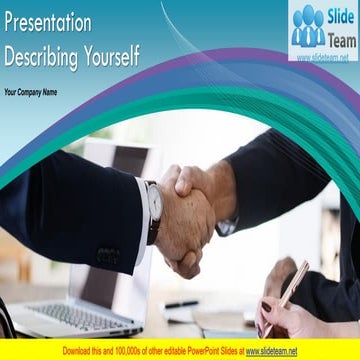 Presentation Describing Yourself

Your Company Name

Slide Team
www.slideteam.net

Download this and 100,000s of other editable PowerPoint Slides at www.slideteam.net